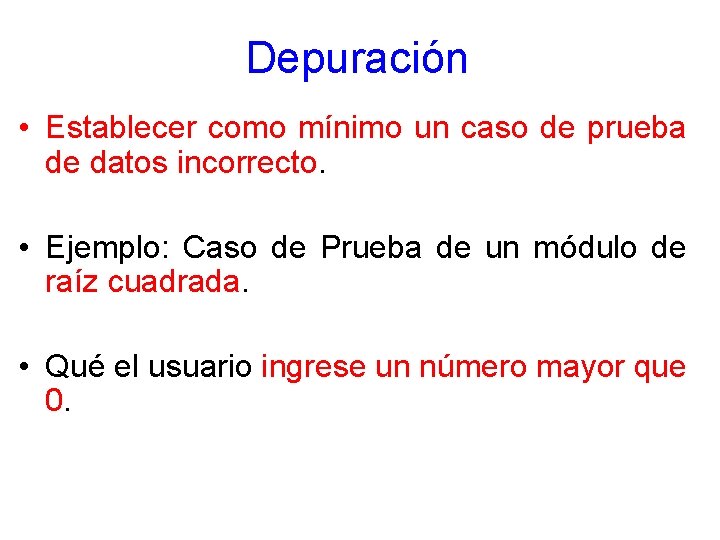 Depuración

• Establecer como mínimo un caso de prueba de datos incorrecto.

• Ejemplo: Caso de Prueba de un módulo de raíz cuadrada.

• Qué el usuario ingrese un número mayor que 0.